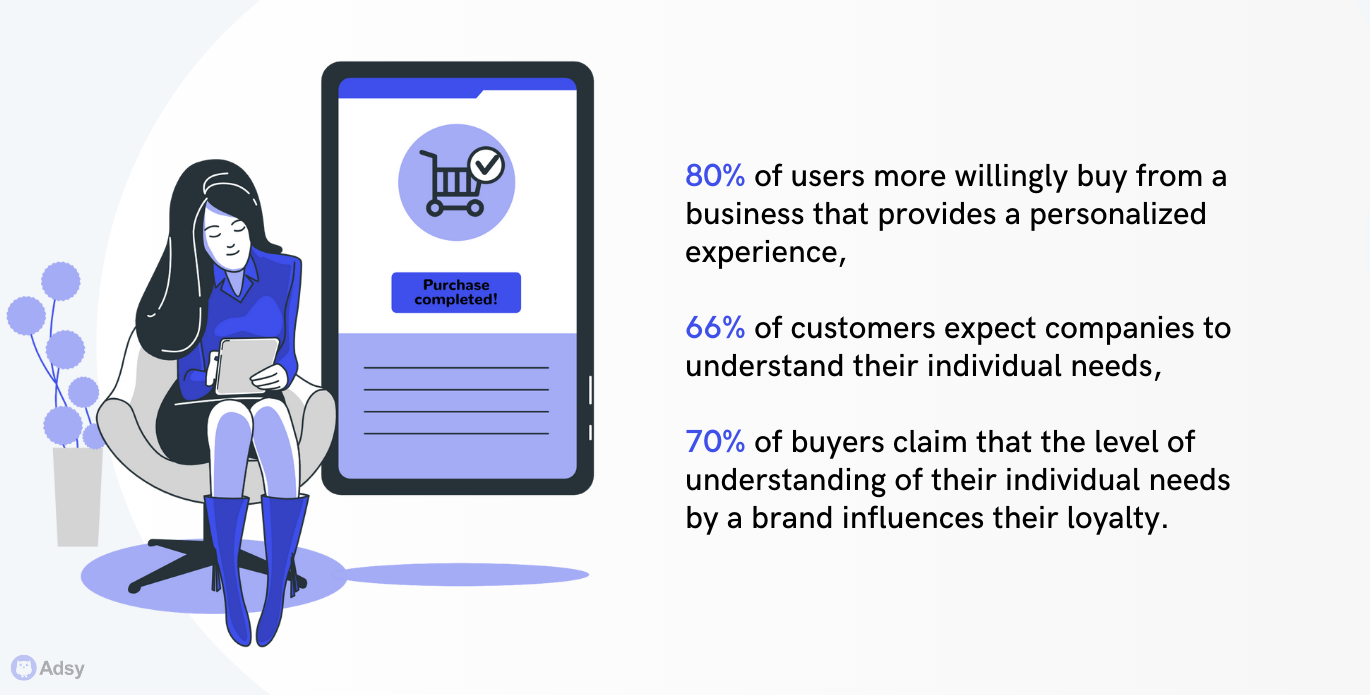 Purchase completed!

80% of users more willingly buy from a business that provides a personalized experience,

66% of customers expect companies to understand their individual needs,

70% of buyers claim that the level of understanding of their individual needs by a brand influences their loyalty.

Adsy